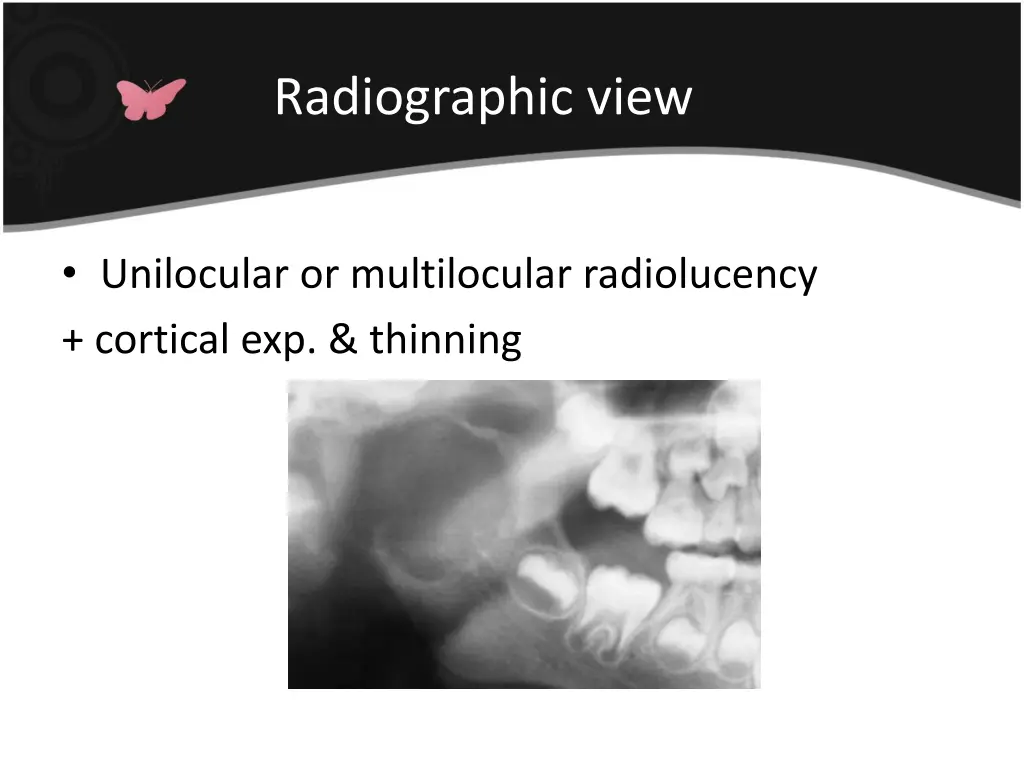 Radiographic view

• Unilocular or multilocular radiolucency
+ cortical exp. & thinning